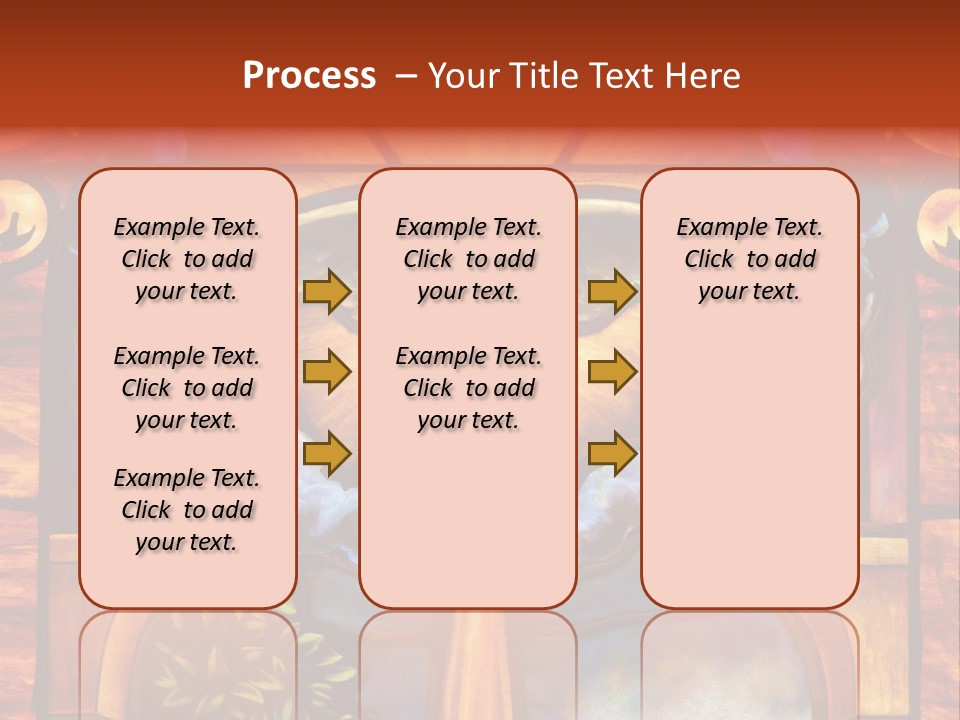 Process – Your Title Text Here

Example Text. Click to add your text.

Example Text. Click to add your text.

Example Text. Click to add your text.

Example Text. Click to add your text.

Example Text. Click to add your text.

Example Text. Click to add your text.